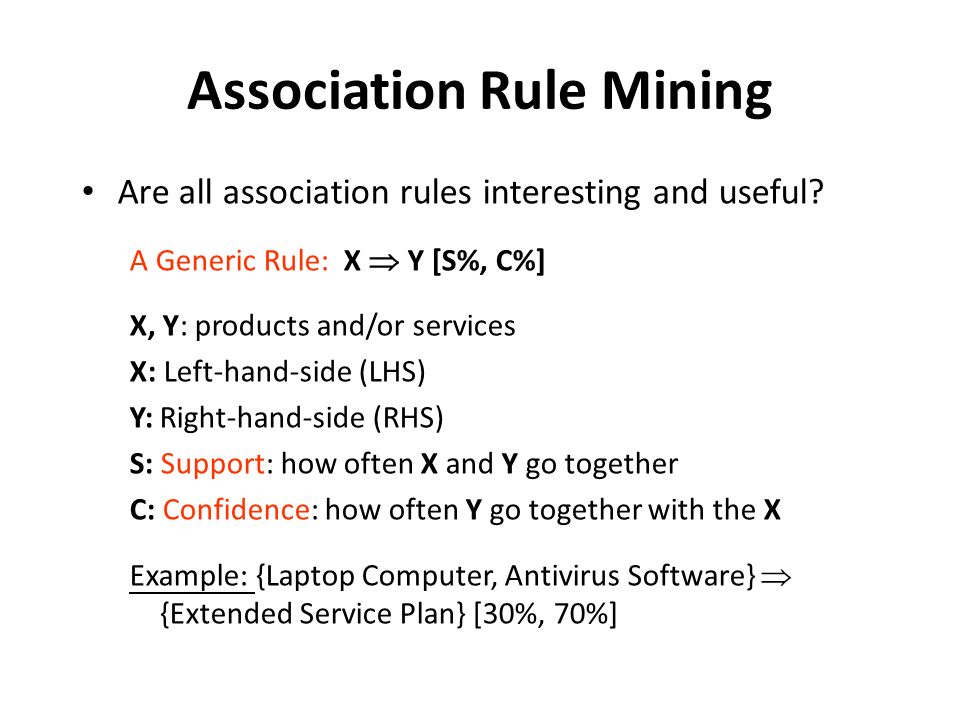 Association Rule Mining

• Are all association rules interesting and useful?

A Generic Rule: X $\Rightarrow$ Y [S%, C%]

X, Y: products and/or services
X: Left-hand-side (LHS)
Y: Right-hand-side (RHS)
S: Support: how often X and Y go together
C: Confidence: how often Y go together with the X

Example: {Laptop Computer, Antivirus Software} $\Rightarrow$ {Extended Service Plan} [30%, 70%]